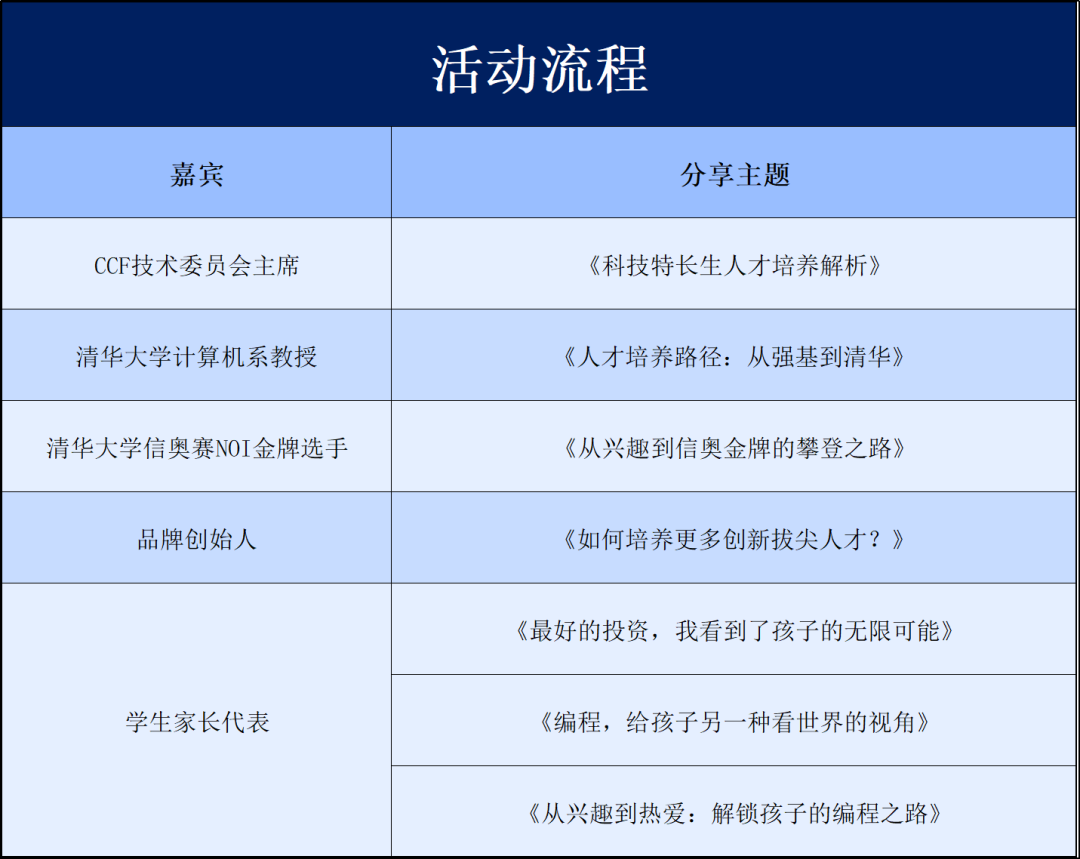 活动流程

| 嘉宾 | 分享主题 |
|---|---|
| CCF技术委员会主席 | 《科技特长生人才培养解析》 |
| 清华大学计算机系教授 | 《人才培养路径：从强基到清华》 |
| 清华大学信奥赛NOI金牌选手 | 《从兴趣到信奥金牌的攀登之路》 |
| 品牌创始人 | 《如何培养更多创新拔尖人才？》 |
| 学生家长代表 | 《最好的投资，我看到了孩子的无限可能》 |
| | 《编程，给孩子另一种看世界的视角》 |
| | 《从兴趣到热爱：解锁孩子的编程之路》 |